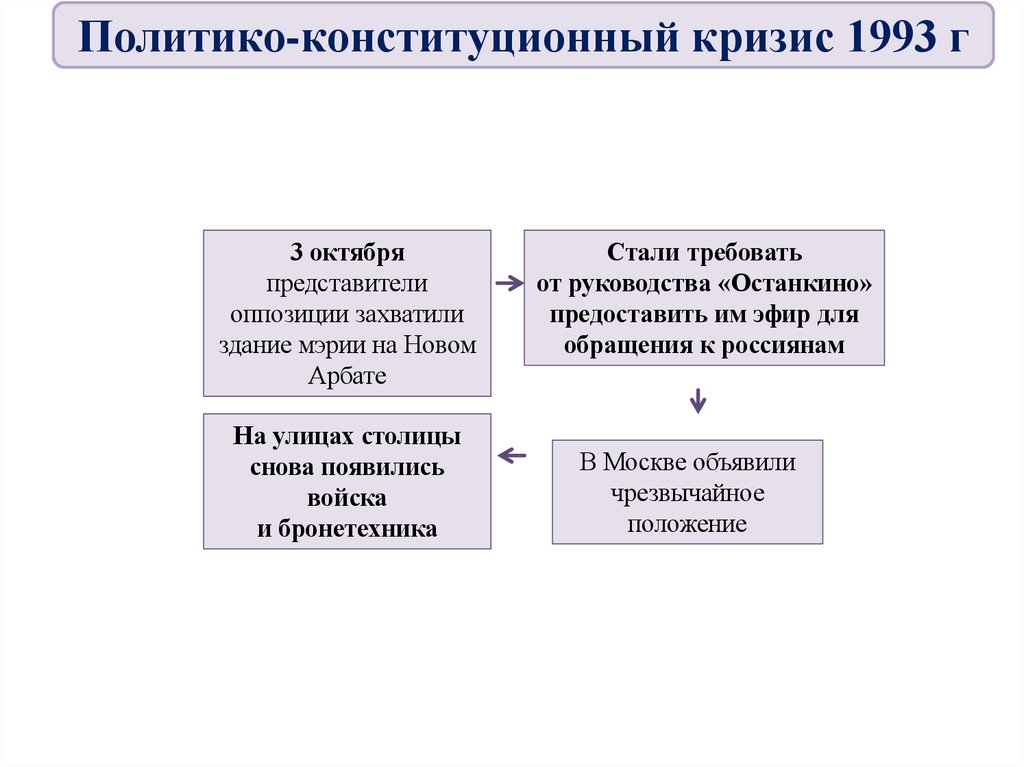 Политико-конституционный кризис 1993 г

3 октября представители оппозиции захватили здание мэрии на Новом Арбате

Стали требовать от руководства «Останкино» предоставить им эфир для обращения к россиянам

В Москве объявили чрезвычайное положение

На улицах столицы снова появились войска и бронетехника